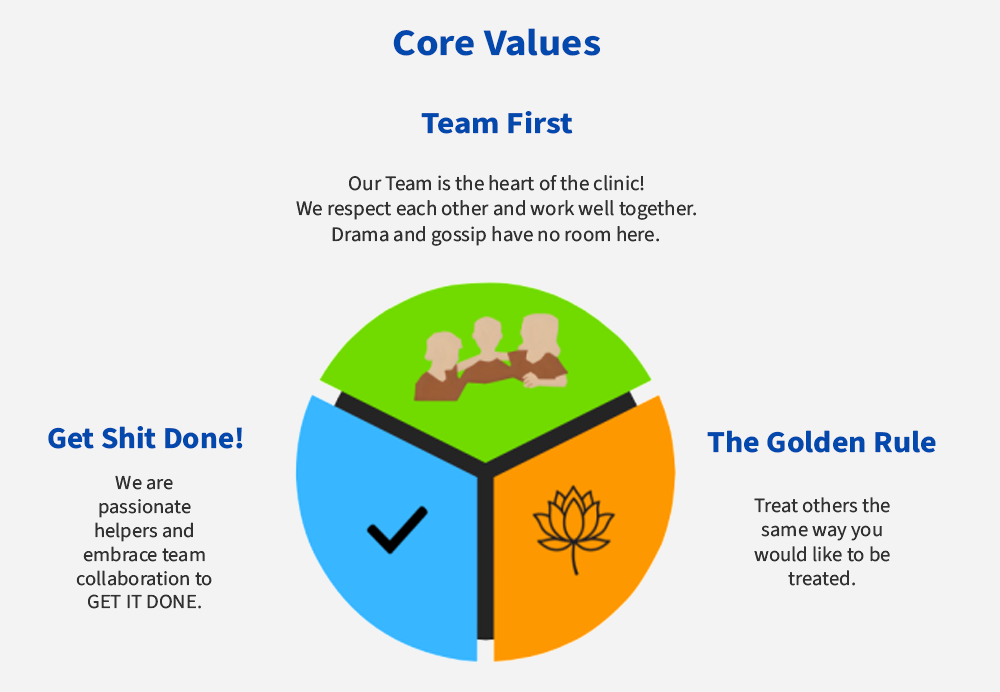 Core Values

Team First

Our Team is the heart of the clinic!
We respect each other and work well together.
Drama and gossip have no room here.

Get Shit Done!

We are passionate helpers and embrace team collaboration to GET IT DONE.

The Golden Rule

Treat others the same way you would like to be treated.